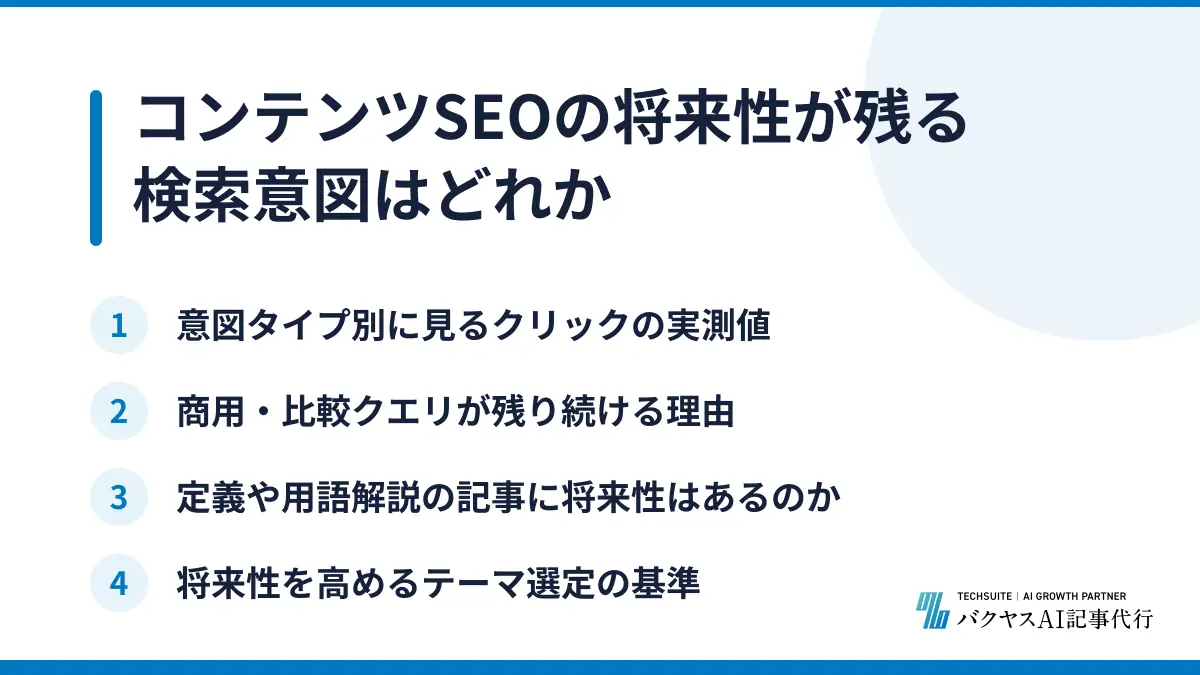 コンテンツSEOの将来性が残る検索意図はどれか

1 意図タイプ別に見るクリックの実測値

2 商用・比較クエリが残り続ける理由

3 定義や用語解説の記事に将来性はあるのか

4 将来性を高めるテーマ選定の基準

TECHSUITE | AI GROWTH PARTNER
バクヤスAI記事代行